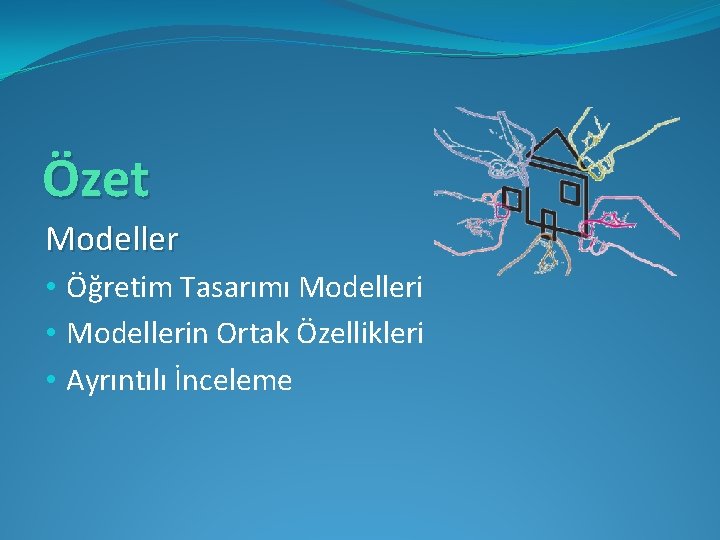 Özet

Modeller

• Öğretim Tasarımı Modelleri
• Modellerin Ortak Özellikleri
• Ayrıntılı İnceleme